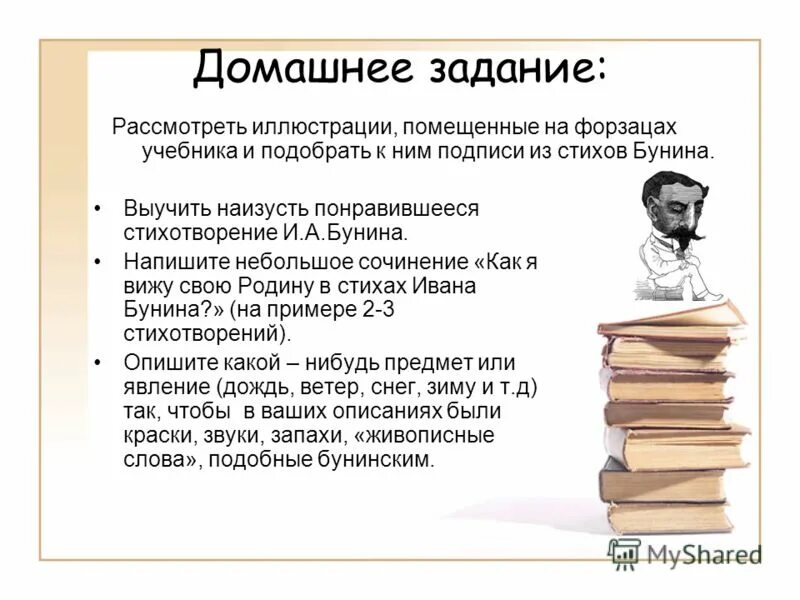 Домашнее задание:

Рассмотреть иллюстрации, помещенные на форзацах учебника и подобрать к ним подписи из стихов Бунина.

• Выучить наизусть понравившееся стихотворение И.А.Бунина.
• Напишите небольшое сочинение «Как я вижу свою Родину в стихах Ивана Бунина?» (на примере 2-3 стихотворений).
• Опишите какой – нибудь предмет или явление (дождь, ветер, снег, зиму и т.д) так, чтобы в ваших описаниях были краски, звуки, запахи, «живописные слова», подобные бунинским.

MyShared